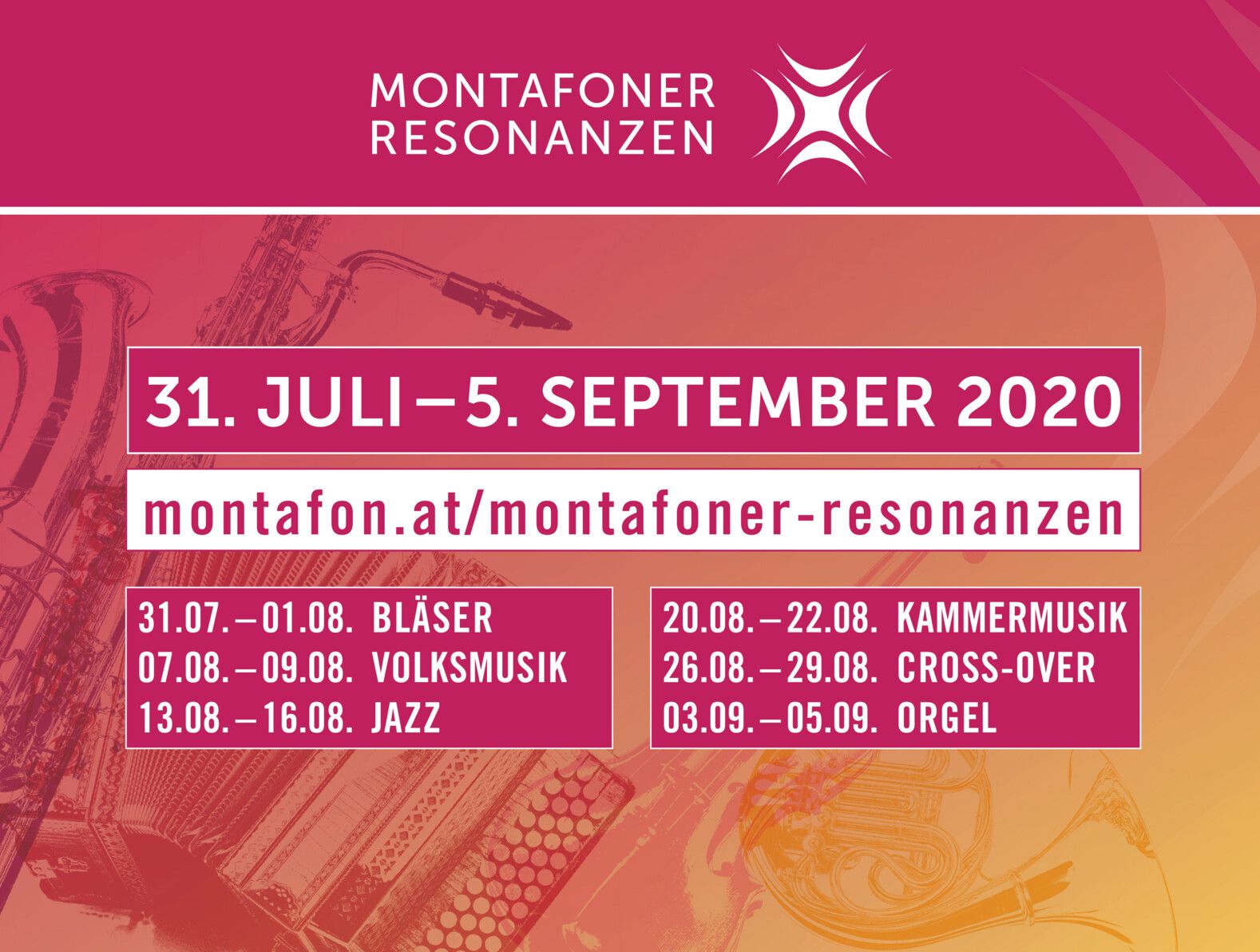 MONTAFONER RESONANZEN

31. JULI – 5. SEPTEMBER 2020

montafon.at/montafoner-resonanzen

31.07. – 01.08. BLÄSER
07.08. – 09.08. VOLKSMUSIK
13.08. – 16.08. JAZZ

20.08. – 22.08. KAMMERMUSIK
26.08. – 29.08. CROSS-OVER
03.09. – 05.09. ORGEL